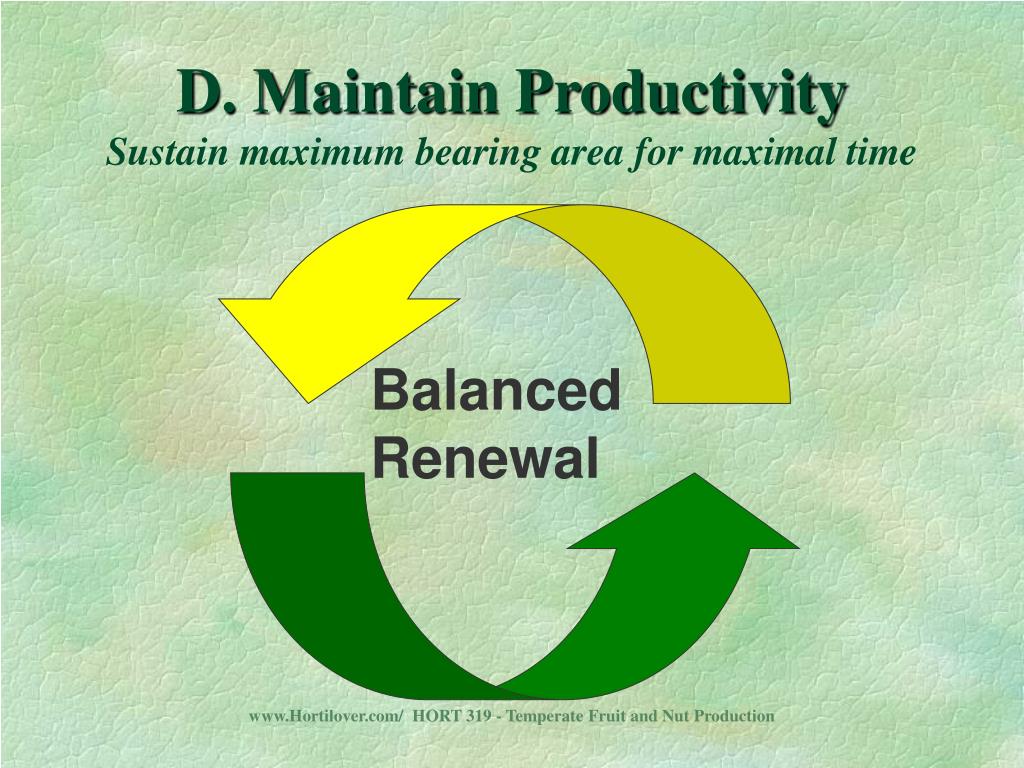 D. Maintain Productivity
Sustain maximum bearing area for maximal time

Balanced Renewal

www.Hortilover.com/ HORT 319 - Temperate Fruit and Nut Production